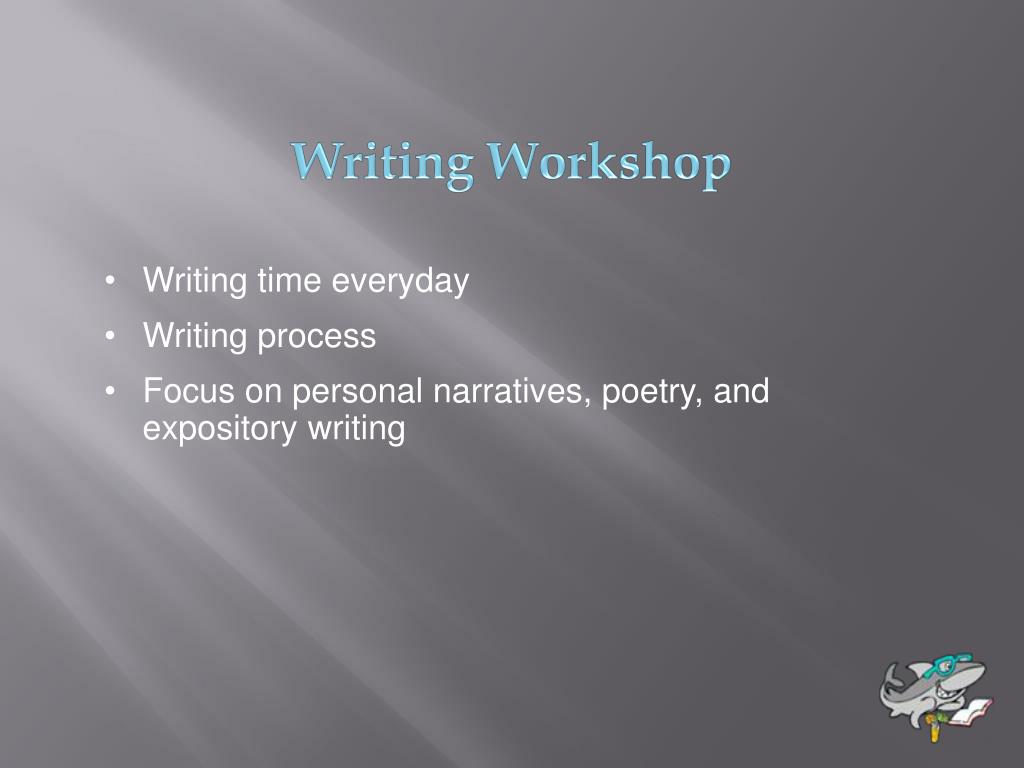 Writing Workshop

• Writing time everyday
• Writing process
• Focus on personal narratives, poetry, and expository writing